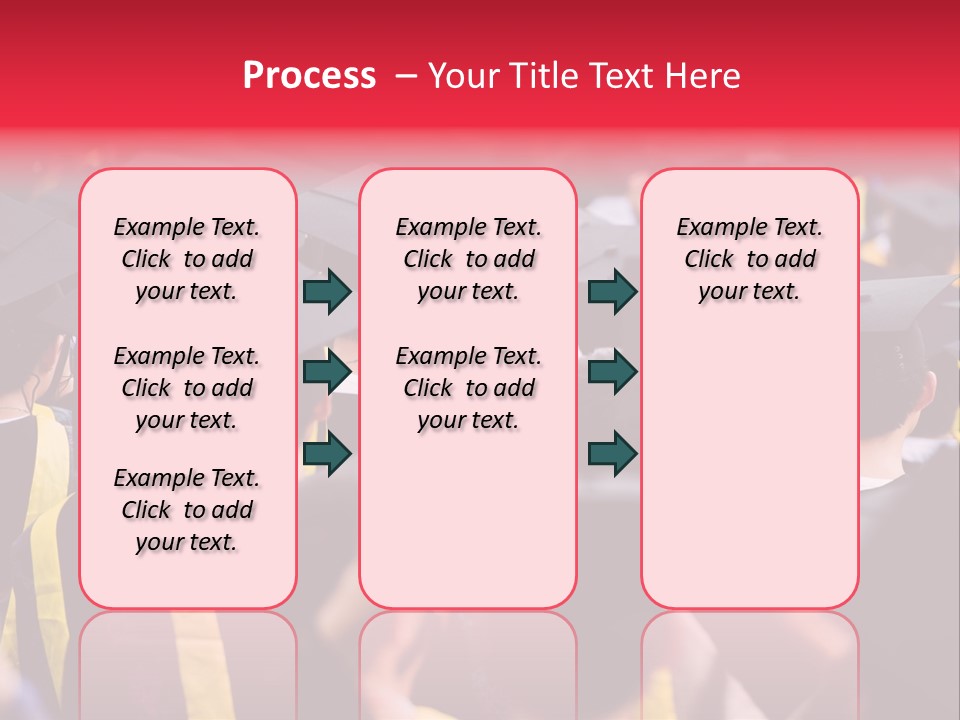 Process – Your Title Text Here

Example Text. Click to add your text.

Example Text. Click to add your text.

Example Text. Click to add your text.

Example Text. Click to add your text.

Example Text. Click to add your text.

Example Text. Click to add your text.